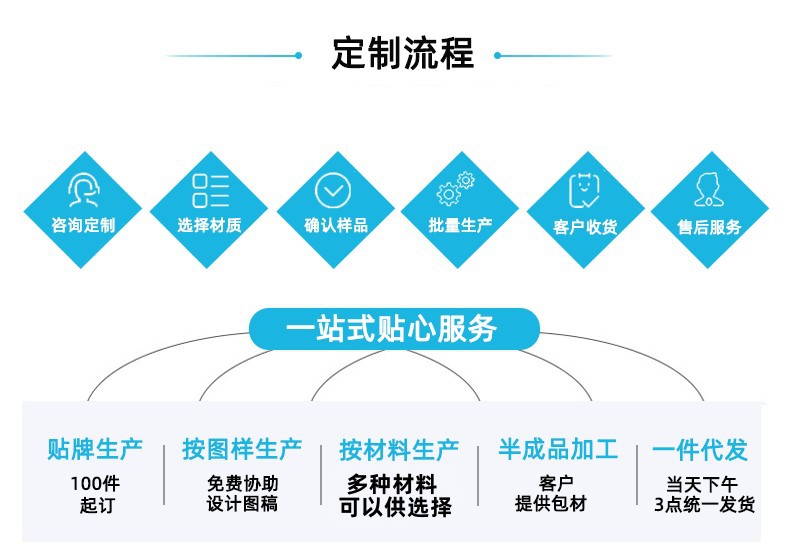 定制流程

咨询定制

选择材质

确认样品

批量生产

客户收货

售后服务

一站式贴心服务

贴牌生产
100件
起订

按图样生产
免费协助
设计图稿

按材料生产
多种材料
可以供选择

半成品加工
客户
提供包材

一件代发
当天下午
3点统一发货